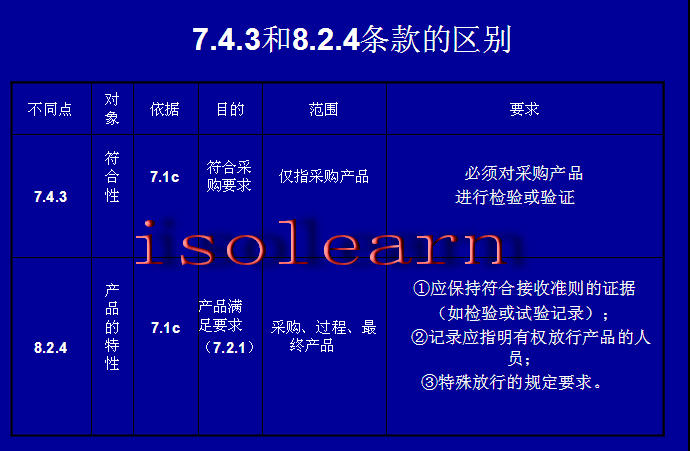 7.4.3和8.2.4条款的区别

| 不同点 | 对象 | 依据 | 目的 | 范围 | 要求 |
|---|---|---|---|---|---|
| 7.4.3 | 符合性 | 7.1c | 符合采购要求 | 仅指采购产品 | 必须对采购产品进行检验或验证 |
| 8.2.4 | 产品的特性 | 7.1c | 产品满足要求（7.2.1） | 采购、过程、最终产品 | ①应保持符合接收准则的证据（如检验或试验记录）；②记录应指明有权放行产品的人员；③特殊放行的规定要求。 |

isolearn